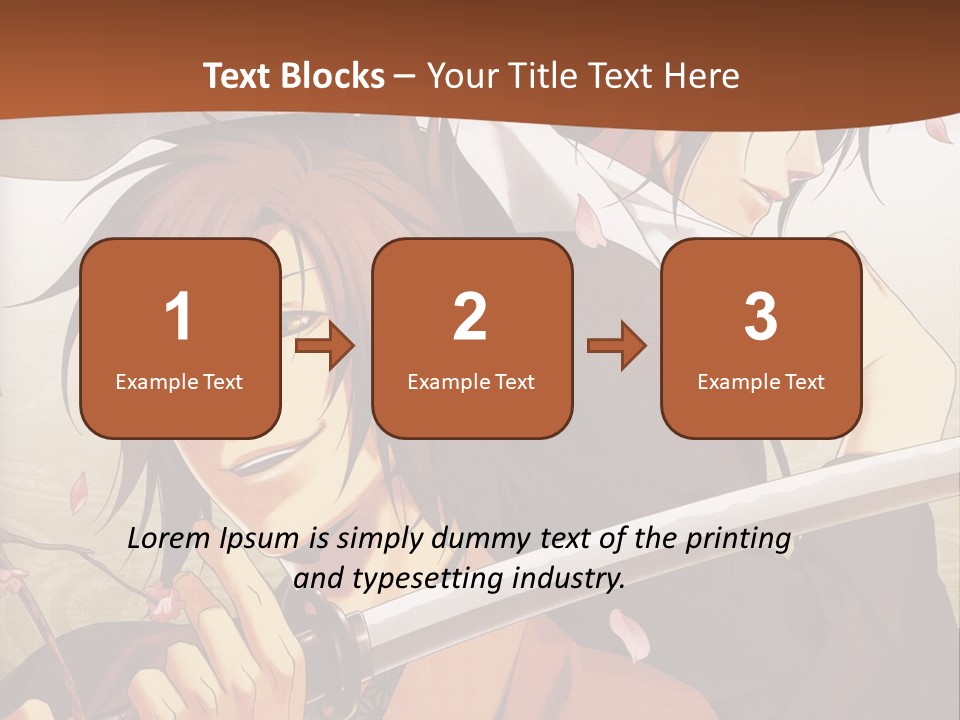 Text Blocks – Your Title Text Here

1
Example Text

2
Example Text

3
Example Text

Lorem Ipsum is simply dummy text of the printing and typesetting industry.